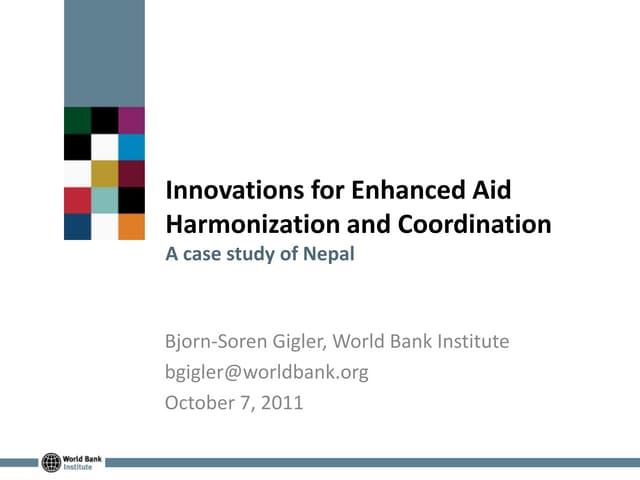 Innovations for Enhanced Aid Harmonization and Coordination
A case study of Nepal

Bjorn-Soren Gigler, World Bank Institute
bgigler@worldbank.org
October 7, 2011

World Bank Institute